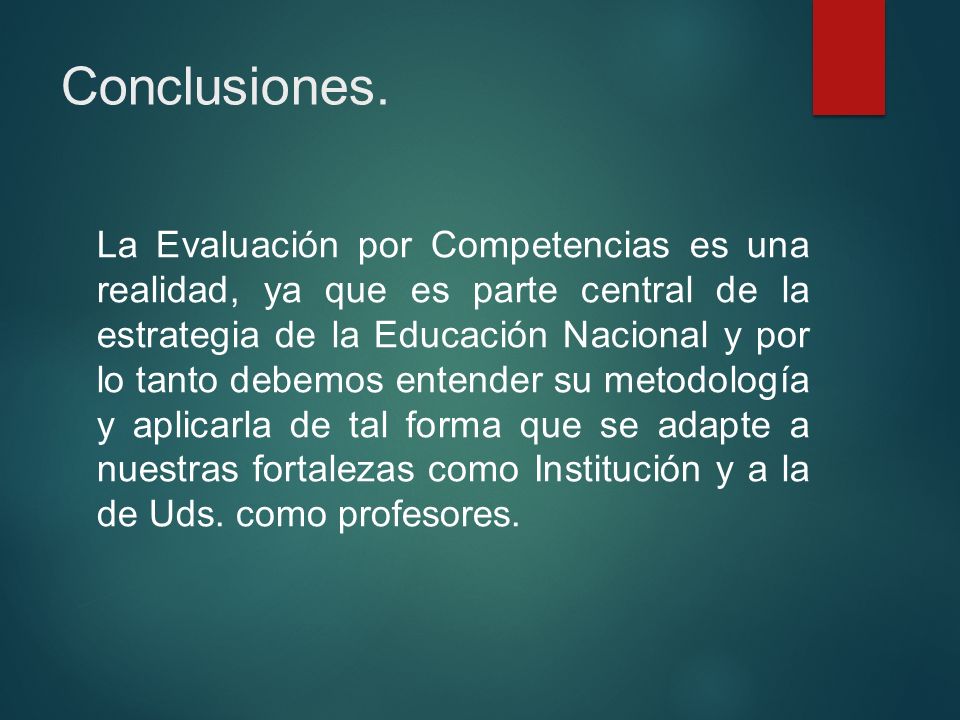 Conclusiones.

La Evaluación por Competencias es una realidad, ya que es parte central de la estrategia de la Educación Nacional y por lo tanto debemos entender su metodología y aplicarla de tal forma que se adapte a nuestras fortalezas como Institución y a la de Uds. como profesores.